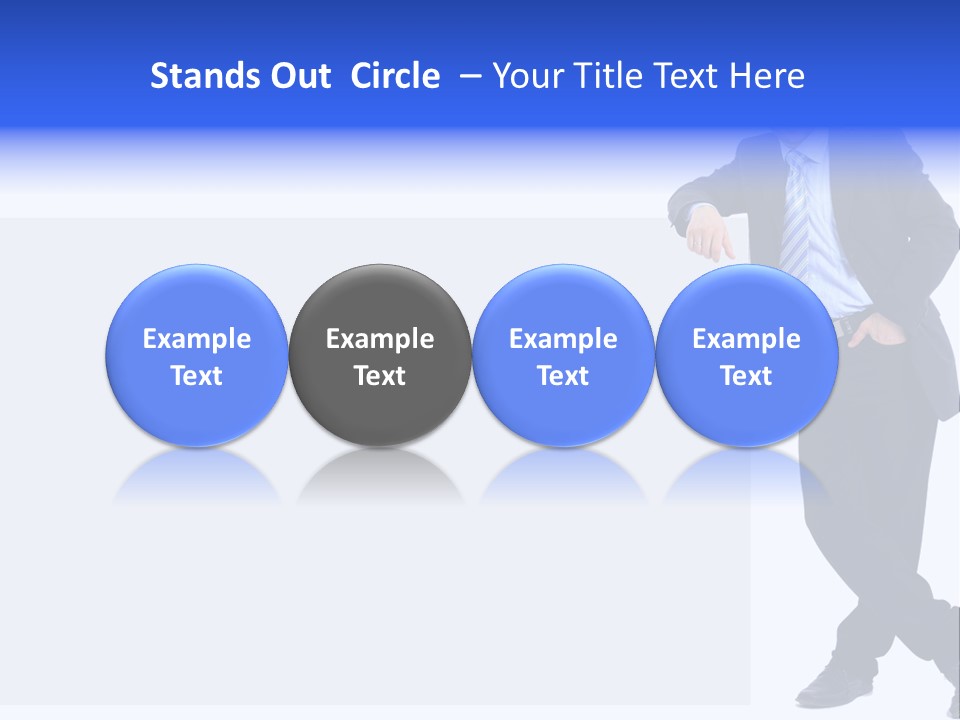 Stands Out Circle – Your Title Text Here

Example Text

Example Text

Example Text

Example Text